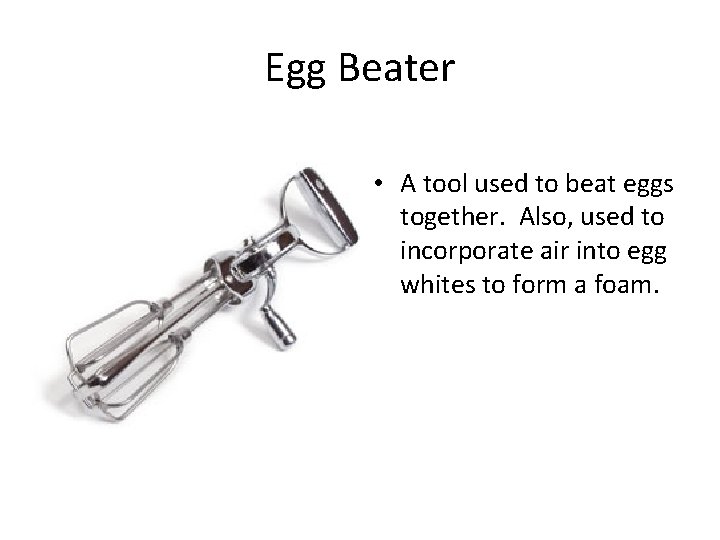 Egg Beater

• A tool used to beat eggs together. Also, used to incorporate air into egg whites to form a foam.